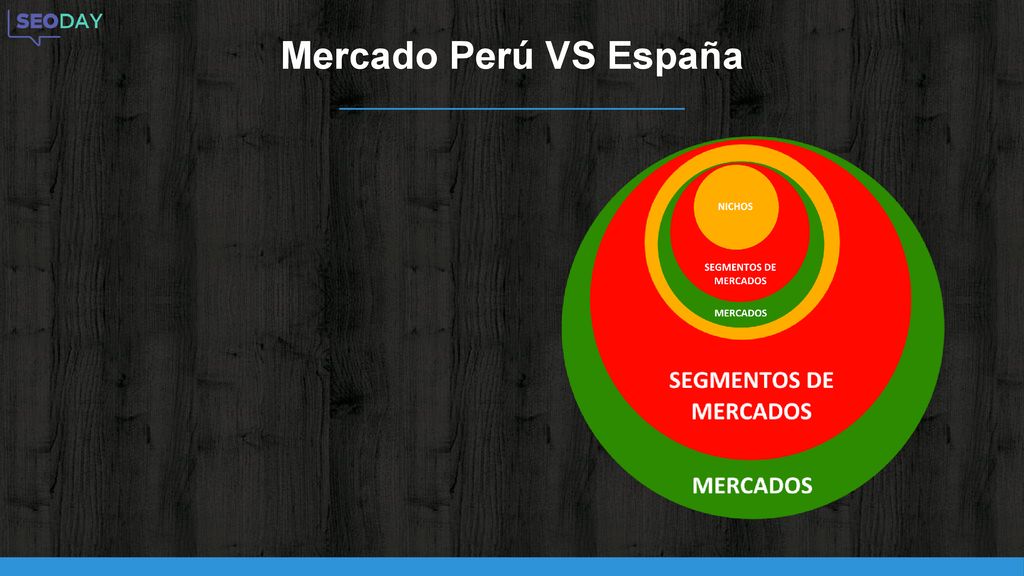 SEODAY

Mercado Perú VS España

NICHOS

SEGMENTOS DE MERCADOS

MERCADOS

SEGMENTOS DE MERCADOS

MERCADOS